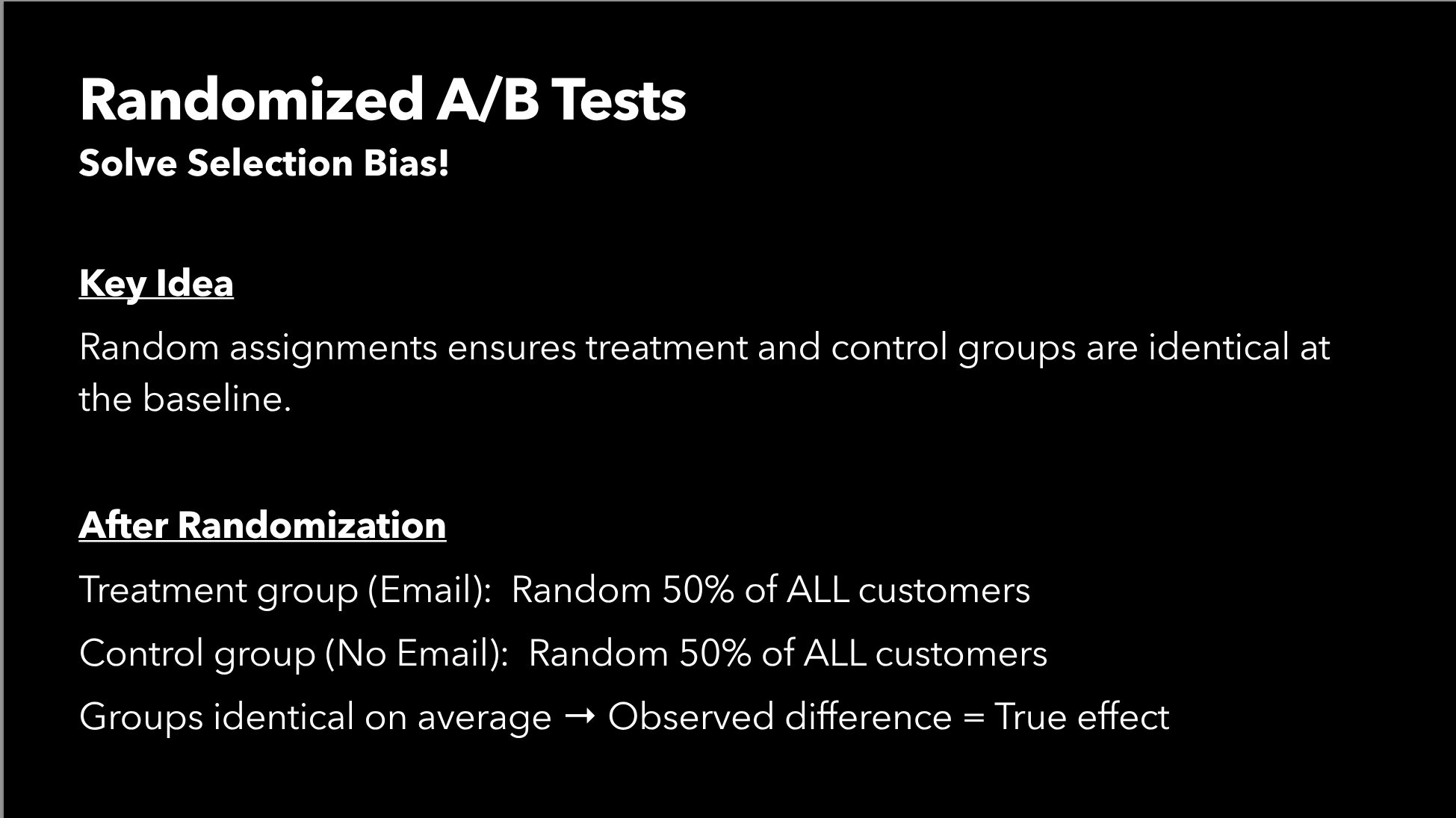 Randomized A/B Tests
Solve Selection Bias!

Key Idea
Random assignments ensures treatment and control groups are identical at the baseline.

After Randomization
Treatment group (Email): Random 50% of ALL customers

Control group (No Email): Random 50% of ALL customers

Groups identical on average → Observed difference = True effect